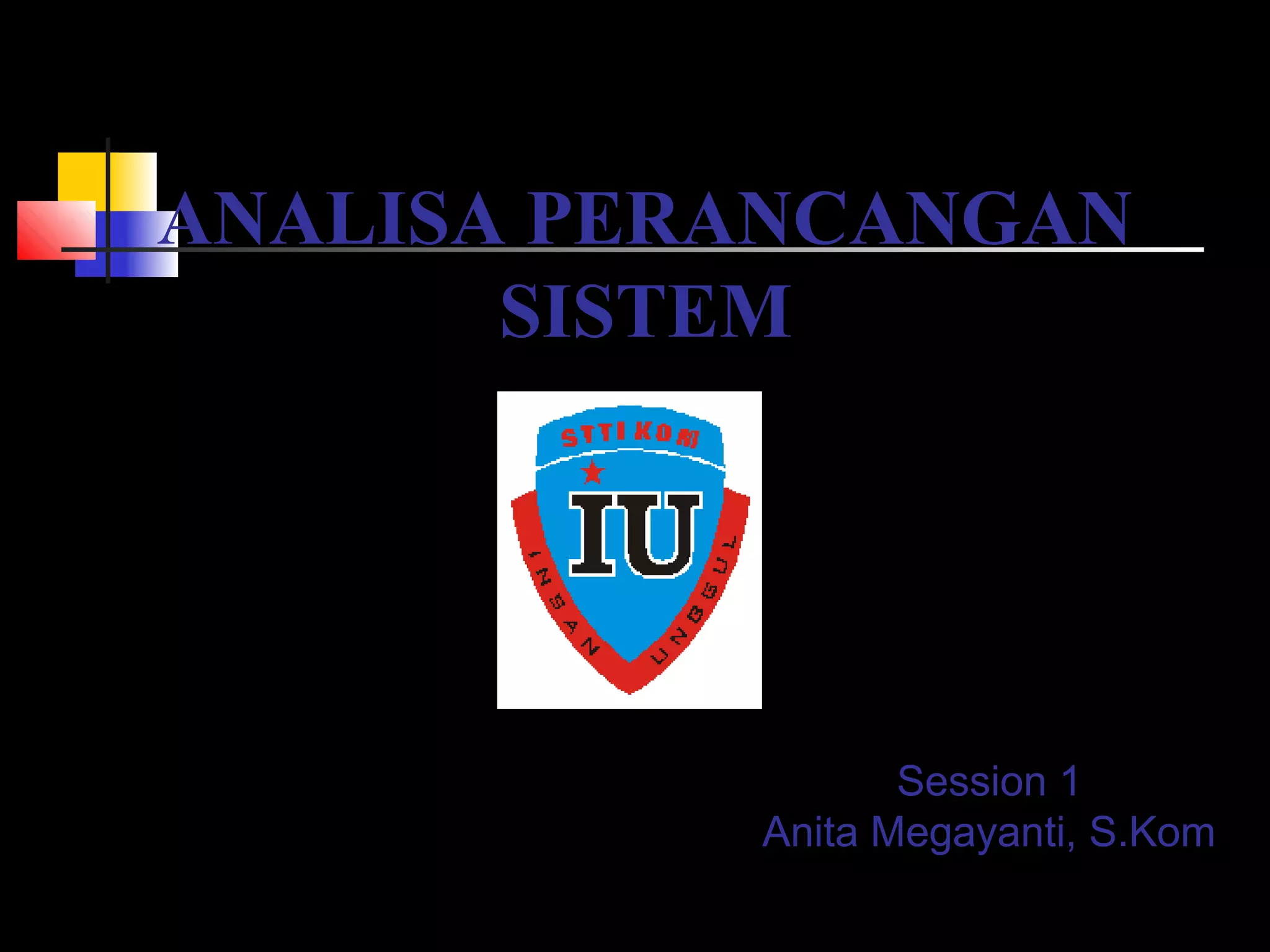 ANALISA PERANCANGAN SISTEM

STTIKOM

IU

INSAN UNGGUL

Session 1
Anita Megayanti, S.Kom